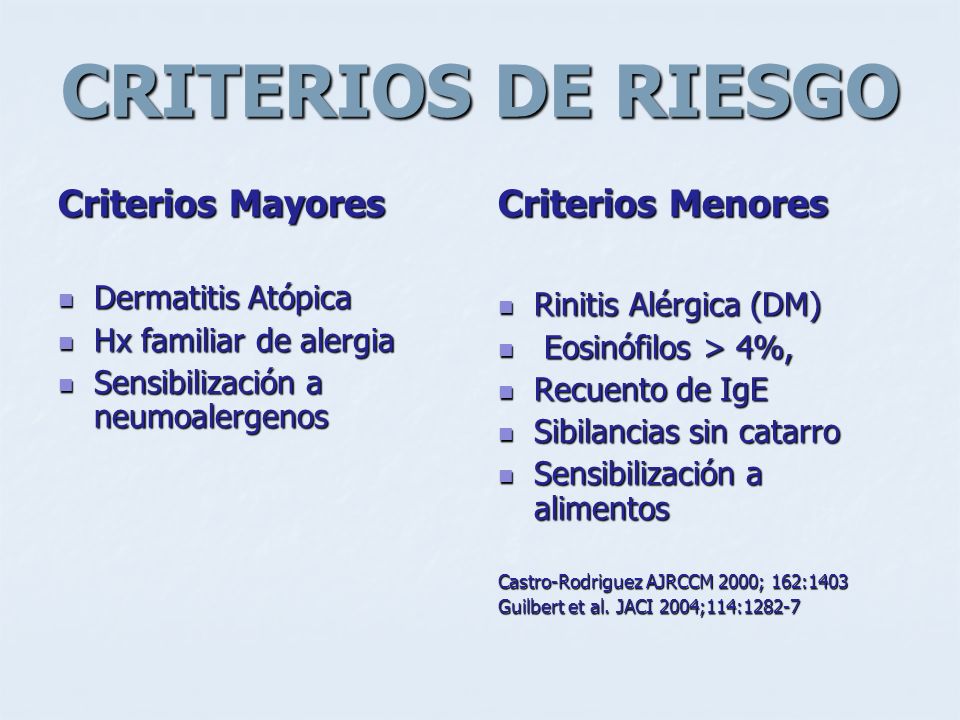 CRITERIOS DE RIESGO

Criterios Mayores

- Dermatitis Atópica
- Hx familiar de alergia
- Sensibilización a neumoalergenos

Criterios Menores

- Rinitis Alérgica (DM)
- Eosinófilos > 4%,
- Recuento de IgE
- Sibilancias sin catarro
- Sensibilización a alimentos

Castro-Rodriguez AJRCCM 2000; 162:1403
Guilbert et al. JACI 2004;114:1282-7